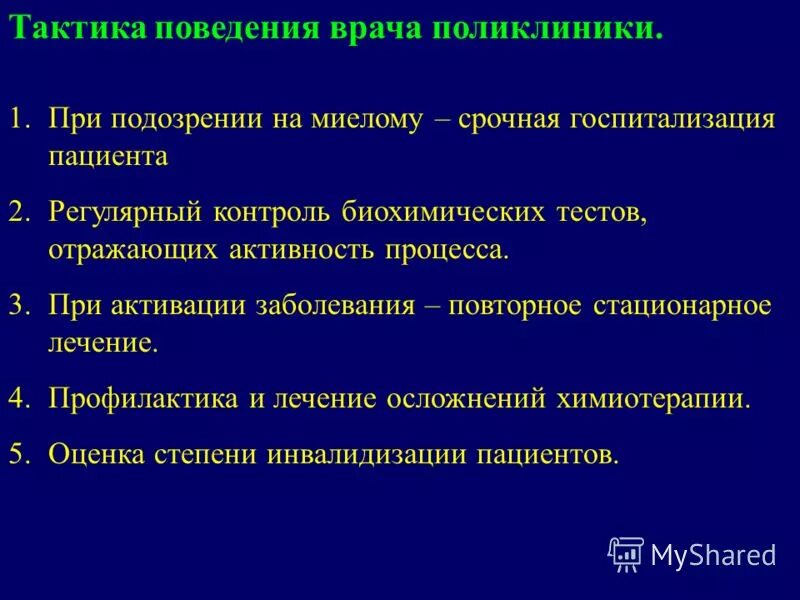 Тактика поведения врача поликлиники.

1. При подозрении на миелому – срочная госпитализация пациента

2. Регулярный контроль биохимических тестов, отражающих активность процесса.

3. При активации заболевания – повторное стационарное лечение.

4. Профилактика и лечение осложнений химиотерапии.

5. Оценка степени инвалидизации пациентов.

MyShared